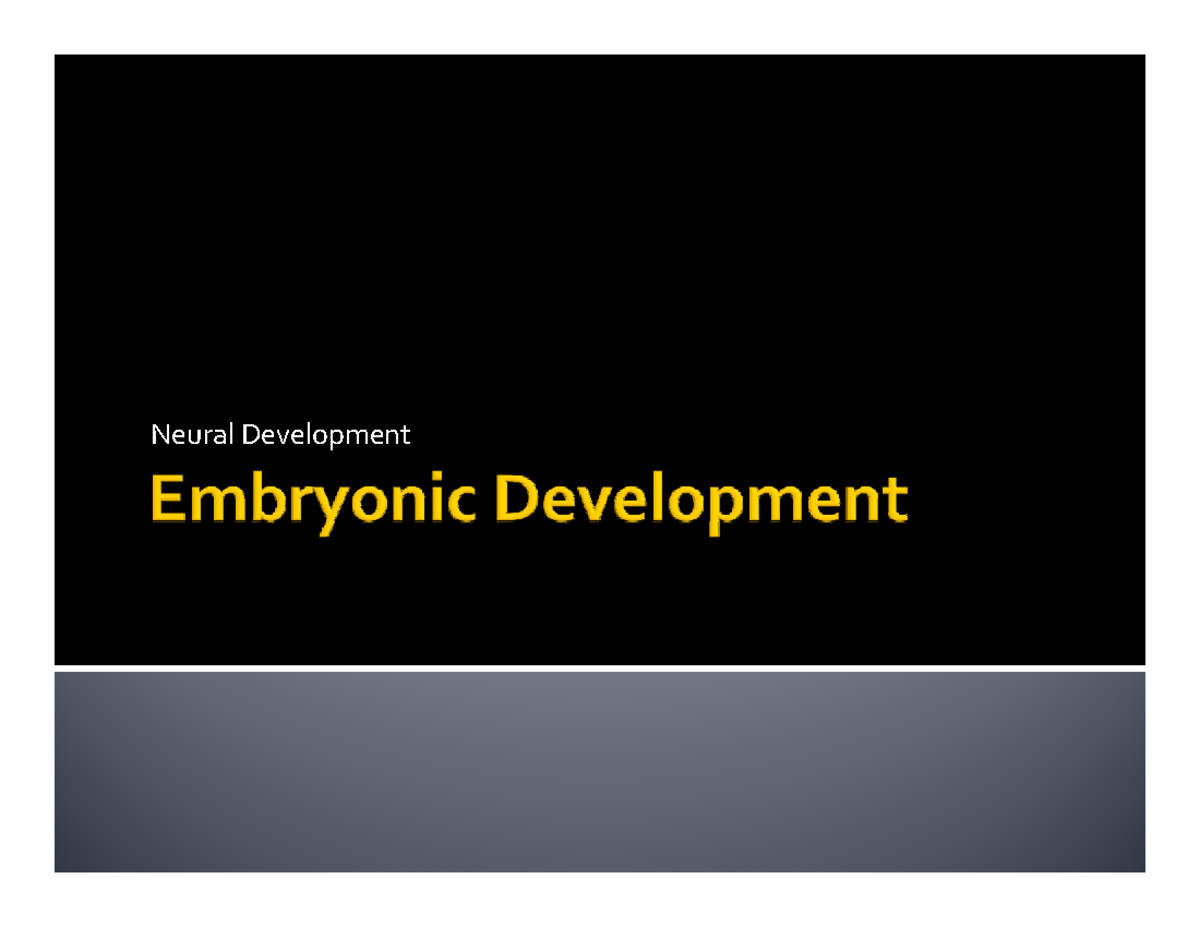 Neural Development

Embryonic Development